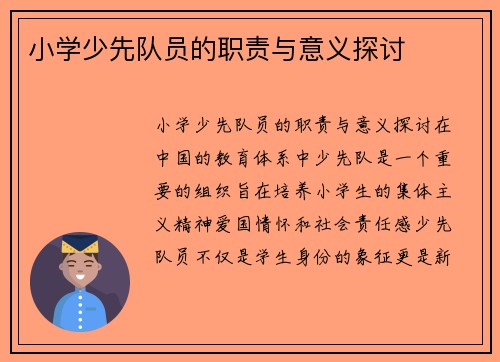 小学少先队员的职责与意义探讨

小学少先队员的职责与意义探讨在中国的教育体系中少先队是一个重要的组织旨在培养小学生的集体主义精神爱国情怀和社会责任感少先队员不仅是学生身份的象征更是新